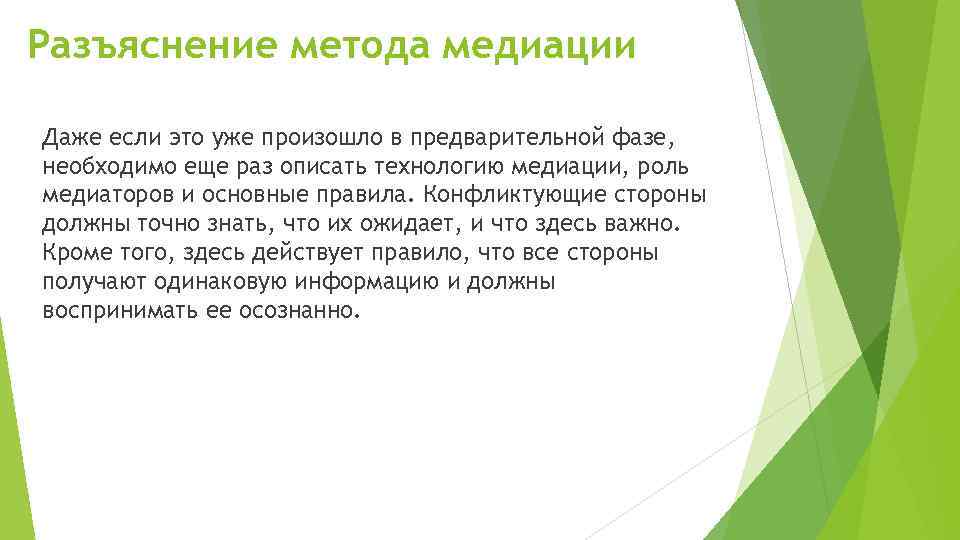 Разъяснение метода медиации

Даже если это уже произошло в предварительной фазе, необходимо еще раз описать технологию медиации, роль медиаторов и основные правила. Конфликтующие стороны должны точно знать, что их ожидает, и что здесь важно. Кроме того, здесь действует правило, что все стороны получают одинаковую информацию и должны воспринимать ее осознанно.